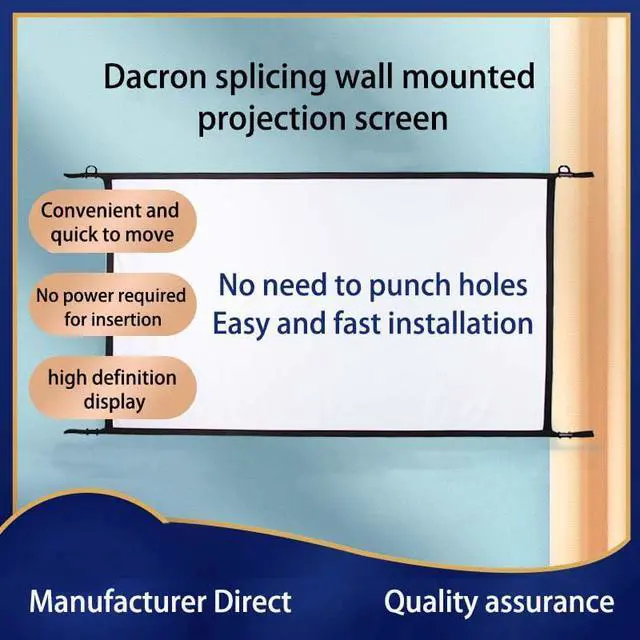 Dacron splicing wall mounted projection screen

Convenient and quick to move

No power required for insertion

high definition display

No need to punch holes
Easy and fast installation

Manufacturer Direct

Quality assurance